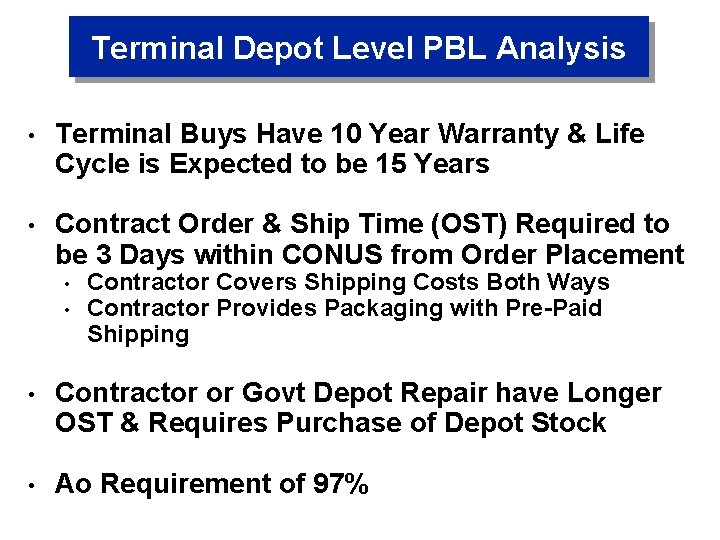 Terminal Depot Level PBL Analysis

• Terminal Buys Have 10 Year Warranty & Life Cycle is Expected to be 15 Years

• Contract Order & Ship Time (OST) Required to be 3 Days within CONUS from Order Placement
  • Contractor Covers Shipping Costs Both Ways
  • Contractor Provides Packaging with Pre-Paid Shipping

• Contractor or Govt Depot Repair have Longer OST & Requires Purchase of Depot Stock

• Ao Requirement of 97%